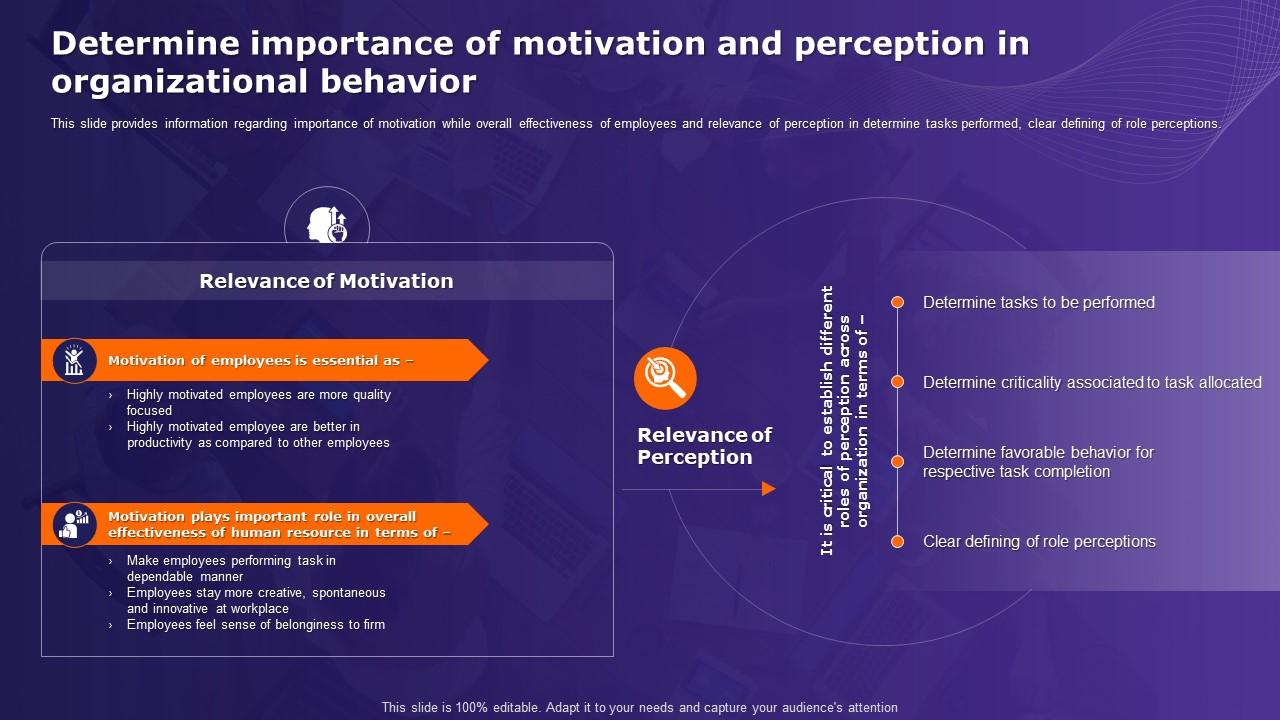 Determine importance of motivation and perception in organizational behavior

This slide provides information regarding importance of motivation while overall effectiveness of employees and relevance of perception in determine tasks performed, clear defining of role perceptions.

Relevance of Motivation

Motivation of employees is essential as –

› Highly motivated employees are more quality focused
› Highly motivated employee are better in productivity as compared to other employees

Motivation plays important role in overall effectiveness of human resource in terms of –

› Make employees performing task in dependable manner
› Employees stay more creative, spontaneous and innovative at workplace
› Employees feel sense of belonginess to firm

Relevance of Perception

It is critical to establish different roles of perception across organization in terms of –

Determine tasks to be performed

Determine criticality associated to task allocated

Determine favorable behavior for respective task completion

Clear defining of role perceptions

This slide is 100% editable. Adapt it to your needs and capture your audience's attention